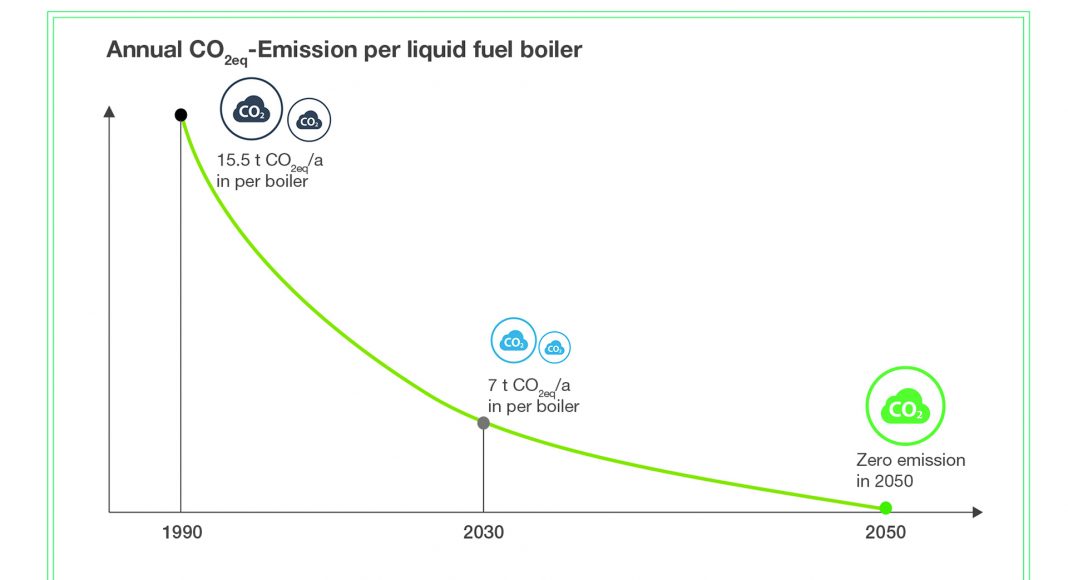 Annual $CO_{2eq}$-Emission per liquid fuel boiler

$CO_2$ $CO_2$

15.5 t $CO_{2eq}$/a in per boiler

$CO_2$ $CO_2$

7 t $CO_{2eq}$/a in per boiler

$CO_2$

Zero emission in 2050

1990

2030

2050